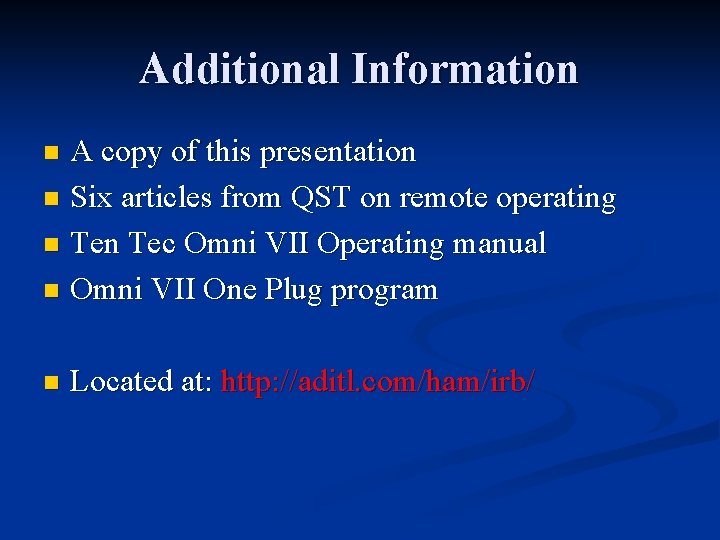 Additional Information

- A copy of this presentation
- Six articles from QST on remote operating
- Ten Tec Omni VII Operating manual
- Omni VII One Plug program

- Located at: http://aditl.com/ham/irb/